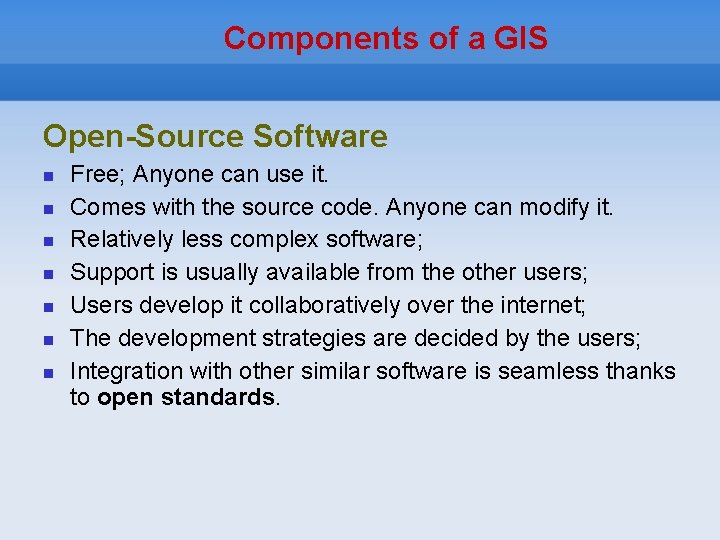 Components of a GIS

Open-Source Software

• Free; Anyone can use it.
• Comes with the source code. Anyone can modify it.
• Relatively less complex software;
• Support is usually available from the other users;
• Users develop it collaboratively over the internet;
• The development strategies are decided by the users;
• Integration with other similar software is seamless thanks to open standards.